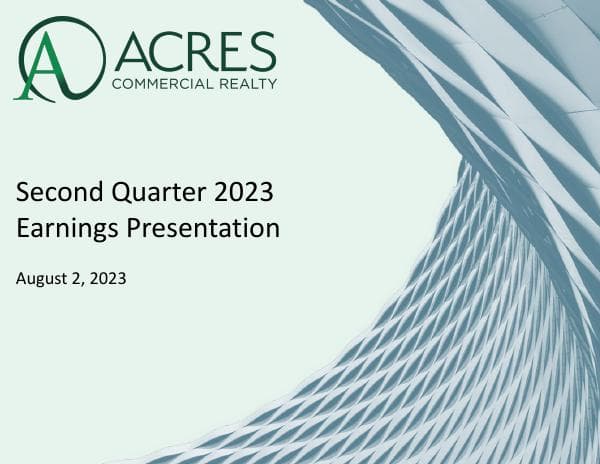 A ACRES
COMMERCIAL REALTY

Second Quarter 2023
Earnings Presentation

August 2, 2023